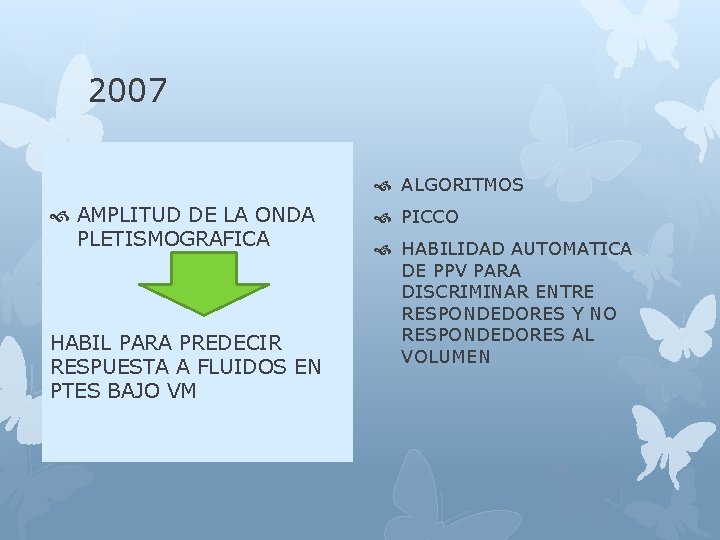 2007

AMPLITUD DE LA ONDA PLETISMOGRAFICA

HABIL PARA PREDECIR RESPUESTA A FLUIDOS EN PTES BAJO VM

ALGORITMOS

PICCO

HABILIDAD AUTOMATICA DE PPV PARA DISCRIMINAR ENTRE RESPONDEDORES Y NO RESPONDEDORES AL VOLUMEN